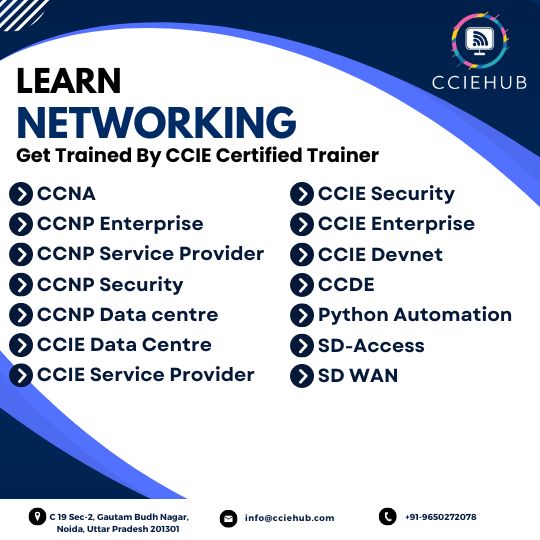 CCIEHUB

LEARN
NETWORKING
Get Trained By CCIE Certified Trainer

CCNA
CCNP Enterprise
CCNP Service Provider
CCNP Security
CCNP Data centre
CCIE Data Centre
CCIE Service Provider

CCIE Security
CCIE Enterprise
CCIE Devnet
CCDE
Python Automation
SD-Access
SD WAN

C 19 Sec-2, Gautam Budh Nagar, Noida, Uttar Pradesh 201301
info@cciehub.com
+91-9650272078